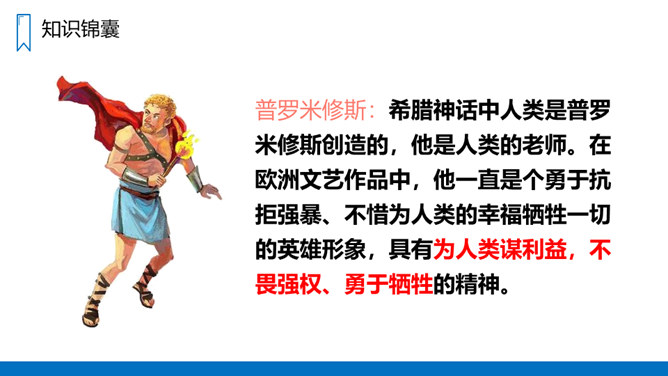 知识锦囊

普罗米修斯：希腊神话中人类是普罗米修斯创造的，他是人类的老师。在欧洲文艺作品中，他一直是个勇于抗拒强暴、不惜为人类的幸福牺牲一切的英雄形象，具有为人类谋利益，不畏强权、勇于牺牲的精神。